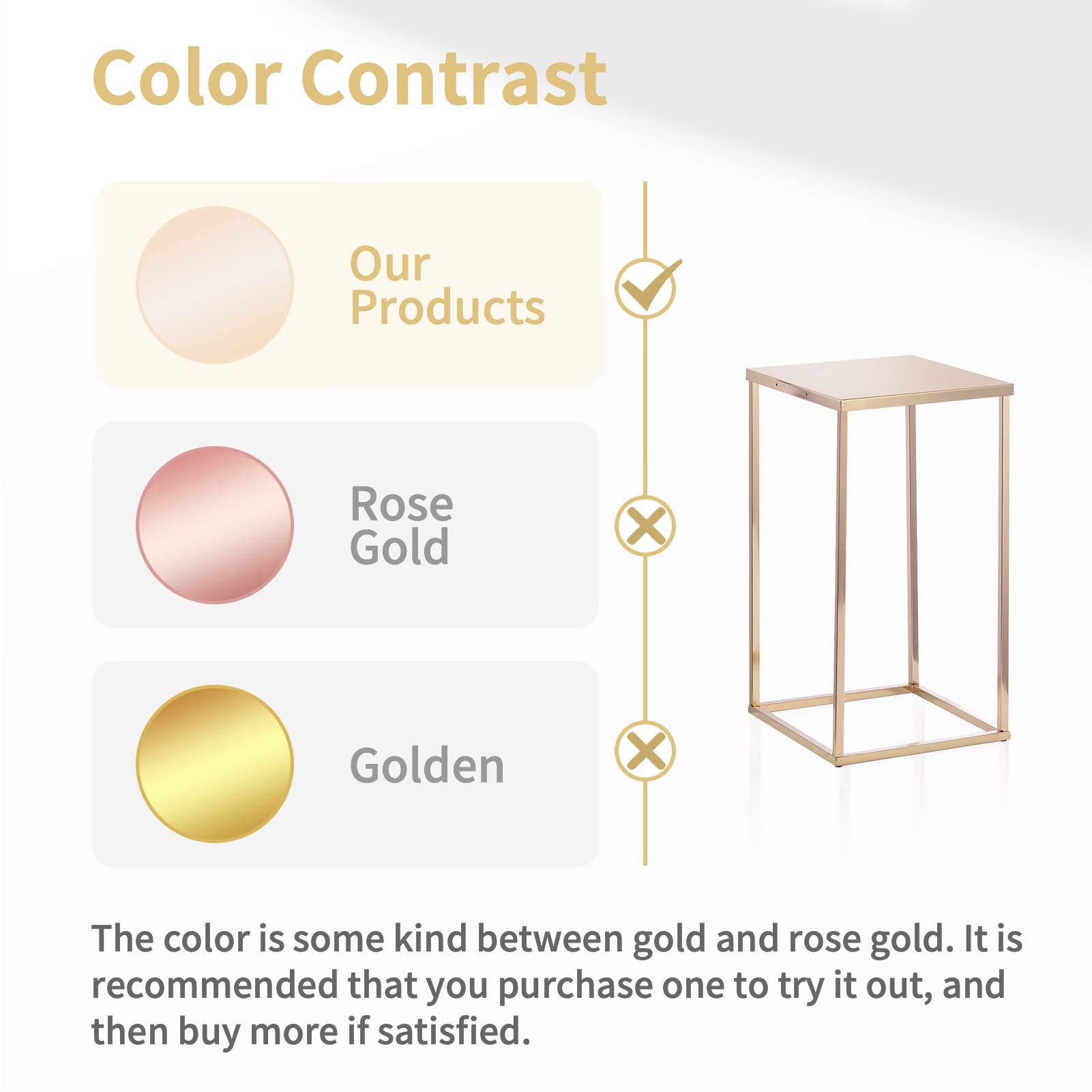 Color Contrast

Our Products

Rose Gold

Golden

The color is some kind between gold and rose gold. It is recommended that you purchase one to try it out, and then buy more if satisfied.